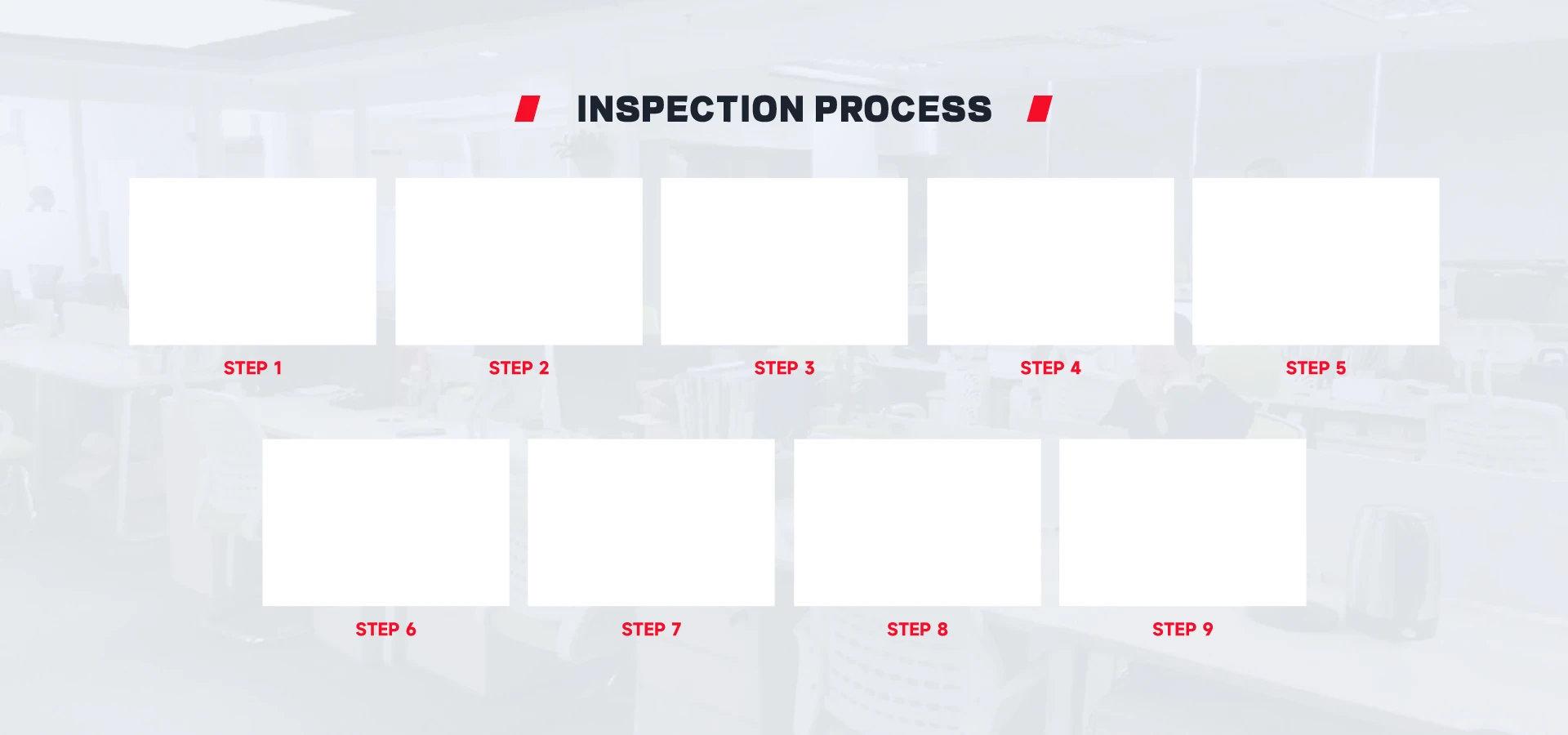 INSPECTION PROCESS

STEP 1

STEP 2

STEP 3

STEP 4

STEP 5

STEP 6

STEP 7

STEP 8

STEP 9